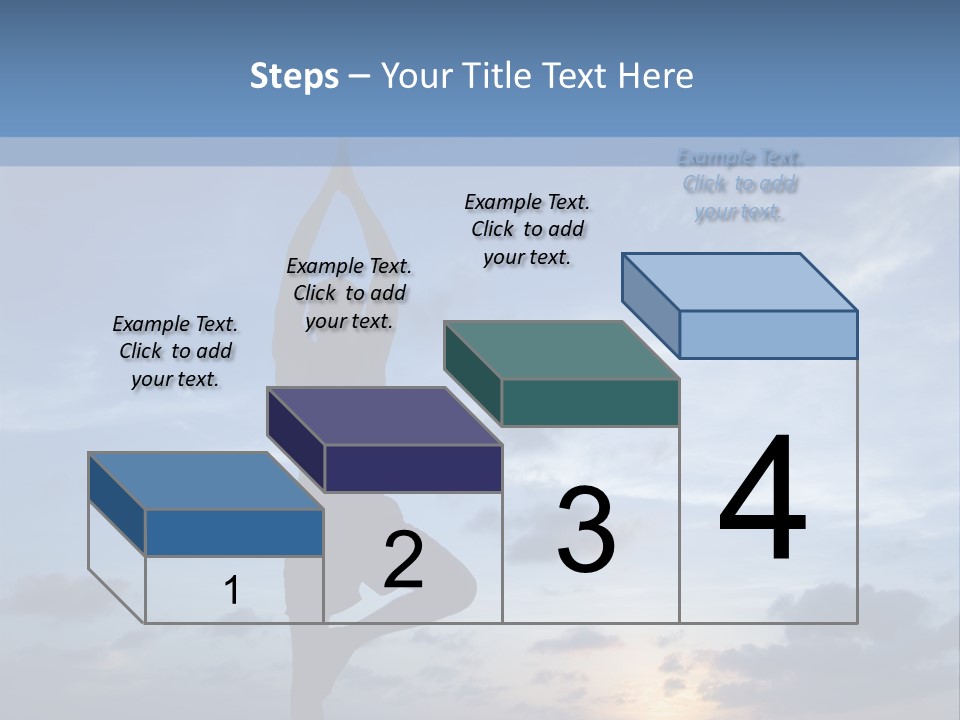 Steps – Your Title Text Here

Example Text. Click to add your text.

Example Text. Click to add your text.

Example Text. Click to add your text.

Example Text. Click to add your text.

1

2

3

4